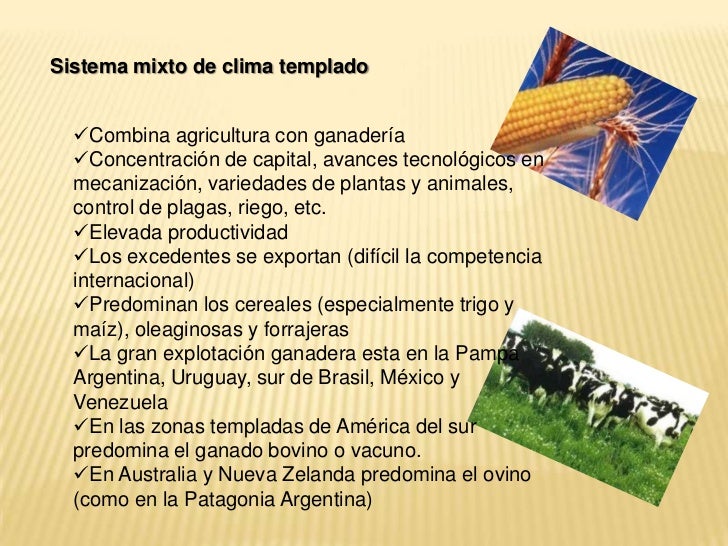 Sistema mixto de clima templado

✓Combina agricultura con ganadería
✓Concentración de capital, avances tecnológicos en mecanización, variedades de plantas y animales, control de plagas, riego, etc.
✓Elevada productividad
✓Los excedentes se exportan (difícil la competencia internacional)
✓Predominan los cereales (especialmente trigo y maíz), oleaginosas y forrajeras
✓La gran explotación ganadera esta en la Pampa Argentina, Uruguay, sur de Brasil, México y Venezuela
✓En las zonas templadas de América del sur predomina el ganado bovino o vacuno.
✓En Australia y Nueva Zelanda predomina el ovino (como en la Patagonia Argentina)